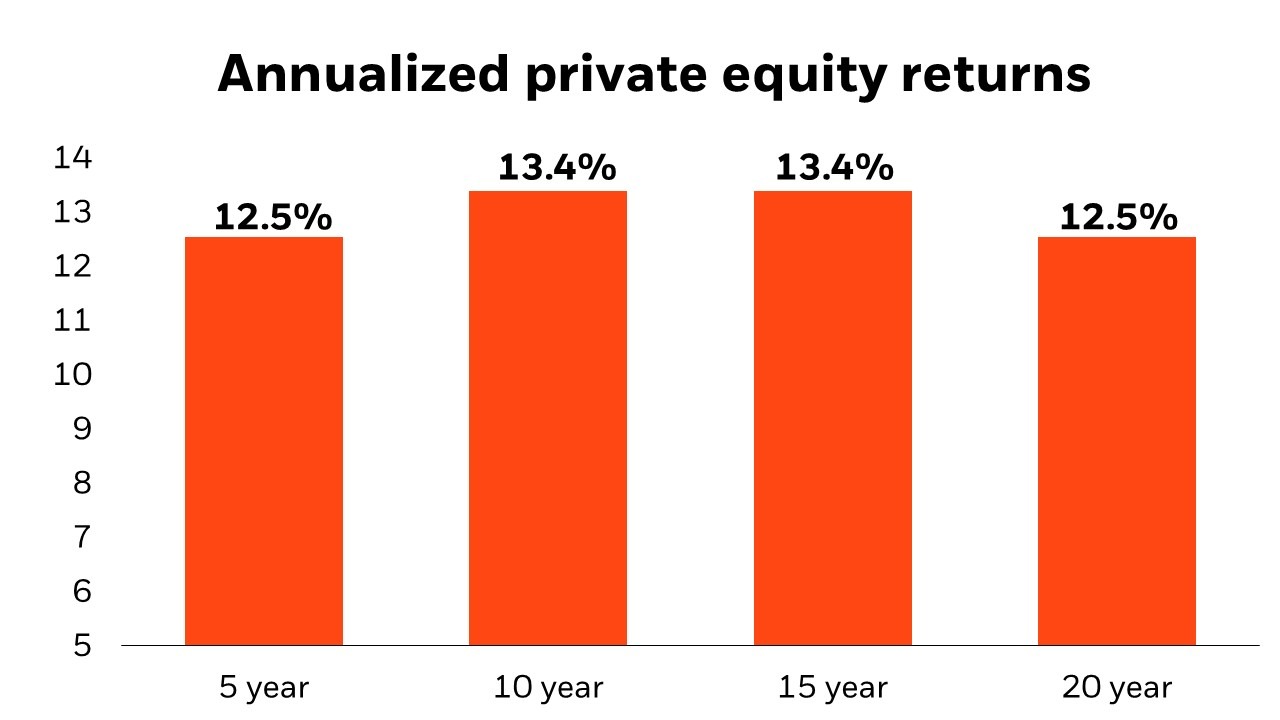 Annualized private equity returns

14
13
12
11
10
9
8
7
6
5

12.5%
13.4%
13.4%
12.5%

5 year
10 year
15 year
20 year